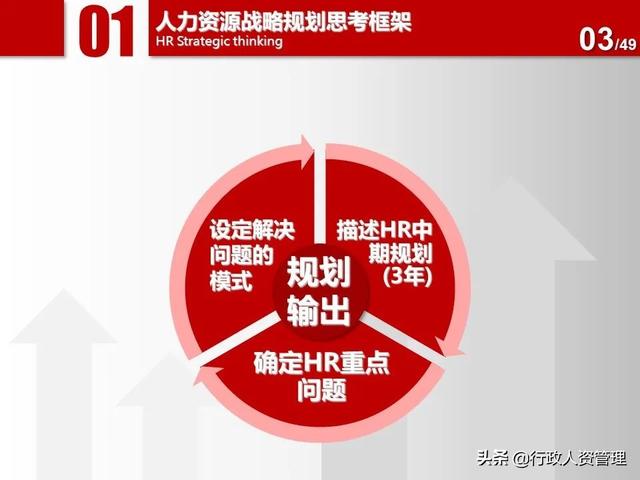 01
人力资源战略规划思考框架
HR Strategic thinking
03/49

设定解决问题的模式

描述HR中期规划(3年)

规划输出

确定HR重点问题

头条 @行政人资管理